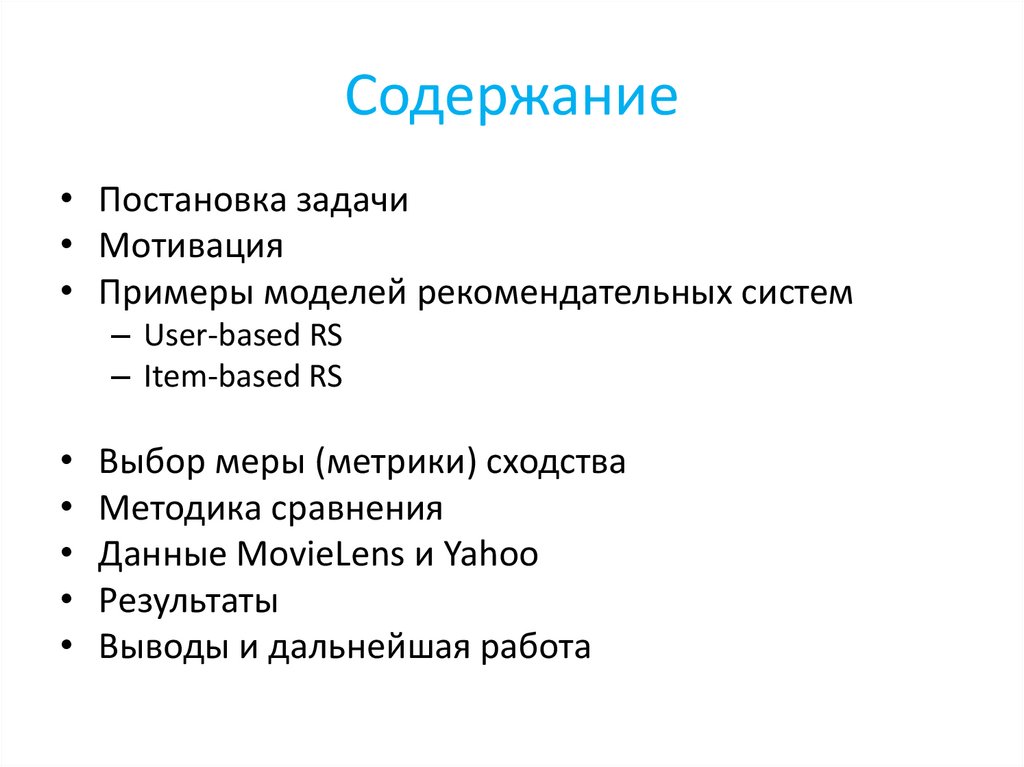 Содержание

• Постановка задачи
• Мотивация
• Примеры моделей рекомендательных систем
– User-based RS
– Item-based RS

• Выбор меры (метрики) сходства
• Методика сравнения
• Данные MovieLens и Yahoo
• Результаты
• Выводы и дальнейшая работа